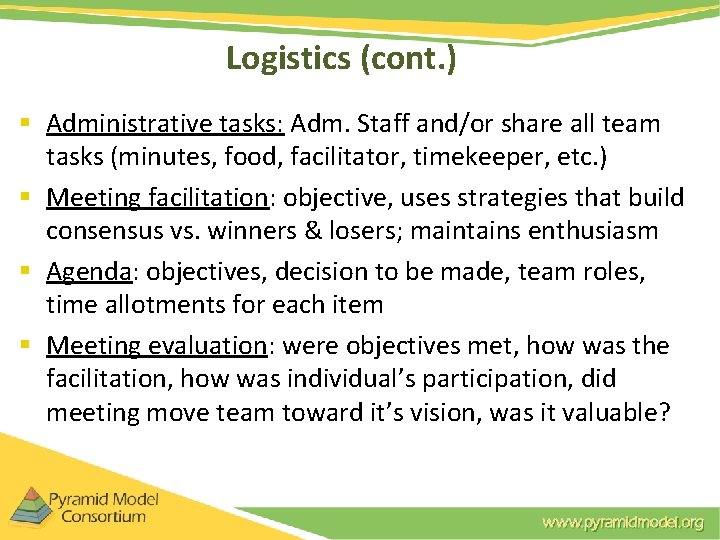 Logistics (cont.)

▪ Administrative tasks: Adm. Staff and/or share all team tasks (minutes, food, facilitator, timekeeper, etc.)

▪ Meeting facilitation: objective, uses strategies that build consensus vs. winners & losers; maintains enthusiasm

▪ Agenda: objectives, decision to be made, team roles, time allotments for each item

▪ Meeting evaluation: were objectives met, how was the facilitation, how was individual's participation, did meeting move team toward it's vision, was it valuable?

Pyramid Model Consortium

www.pyramidmodel.org